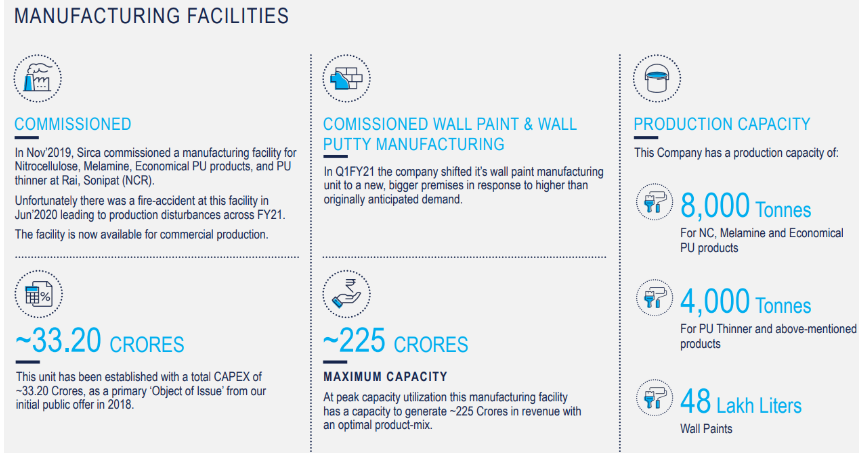 MANUFACTURING FACILITIES

COMMISSIONED

In Nov'2019, Sirca commissioned a manufacturing facility for Nitrocellulose, Melamine, Economical PU products, and PU thinner at Rai, Sonipat (NCR).

Unfortunately there was a fire-accident at this facility in Jun'2020 leading to production disturbances across FY21.

The facility is now available for commercial production.

~33.20 CRORES

This unit has been established with a total CAPEX of ~33.20 Crores, as a primary 'Object of Issue' from our initial public offer in 2018.

COMISSIONED WALL PAINT & WALL PUTTY MANUFACTURING

In Q1FY21 the company shifted it's wall paint manufacturing unit to a new, bigger premises in response to higher than originally anticipated demand.

~225 CRORES

MAXIMUM CAPACITY

At peak capacity utilization this manufacturing facility has a capacity to generate ~225 Crores in revenue with an optimal product-mix.

PRODUCTION CAPACITY

This Company has a production capacity of:

8,000 Tonnes

For NC, Melamine and Economical PU products

4,000 Tonnes

For PU Thinner and above-mentioned products

48 Lakh Liters

Wall Paints